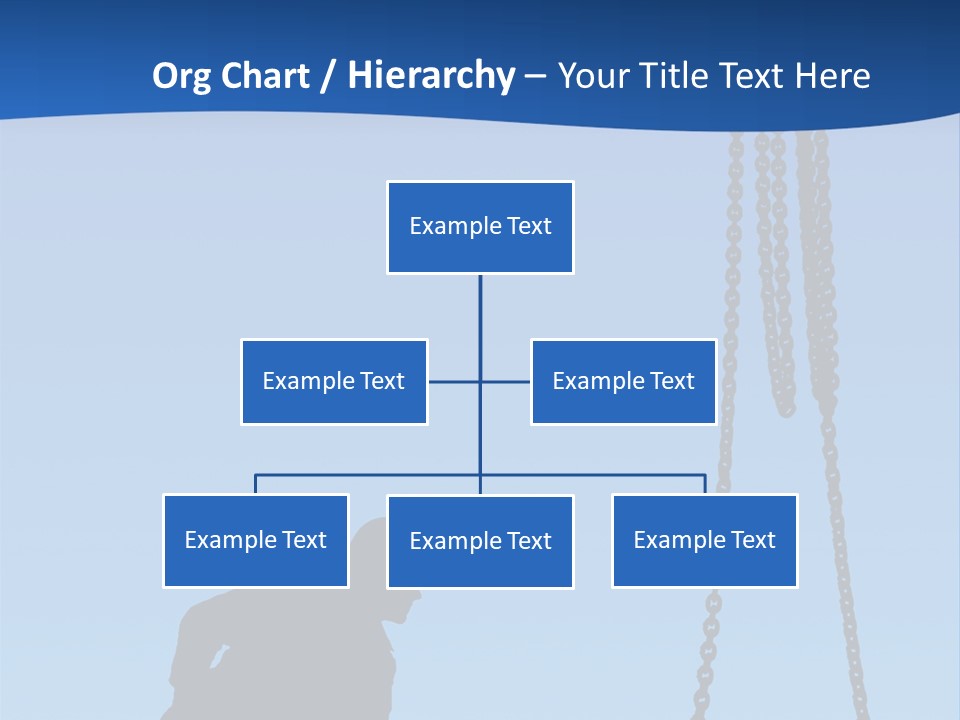 Org Chart / Hierarchy – Your Title Text Here

Example Text

Example Text

Example Text

Example Text

Example Text

Example Text